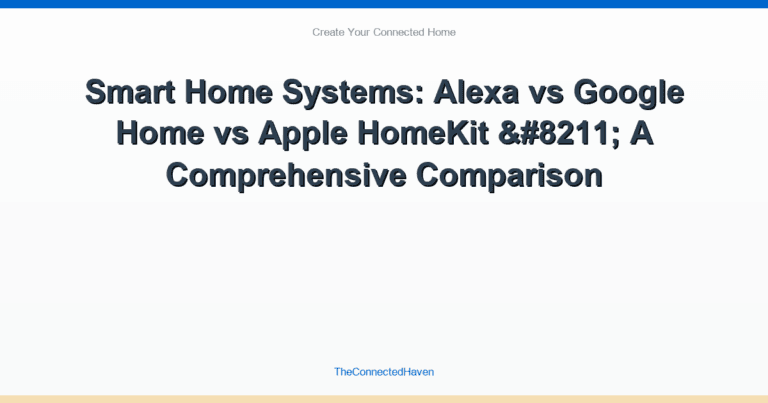 Create Your Connected Home

Smart Home Systems: Alexa vs Google Home vs Apple HomeKit &#8211; A Comprehensive Comparison

TheConnectedHaven